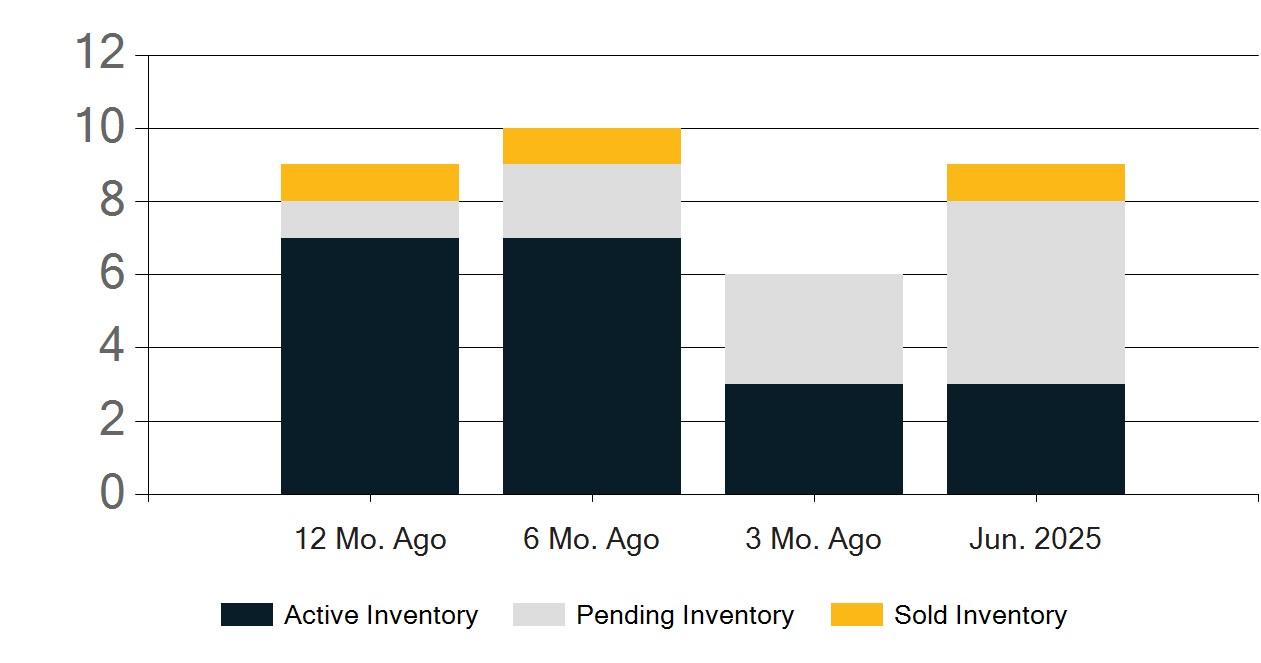 12
10
8
6
4
2
0

12 Mo. Ago
6 Mo. Ago
3 Mo. Ago
Jun. 2025

Active Inventory
Pending Inventory
Sold Inventory